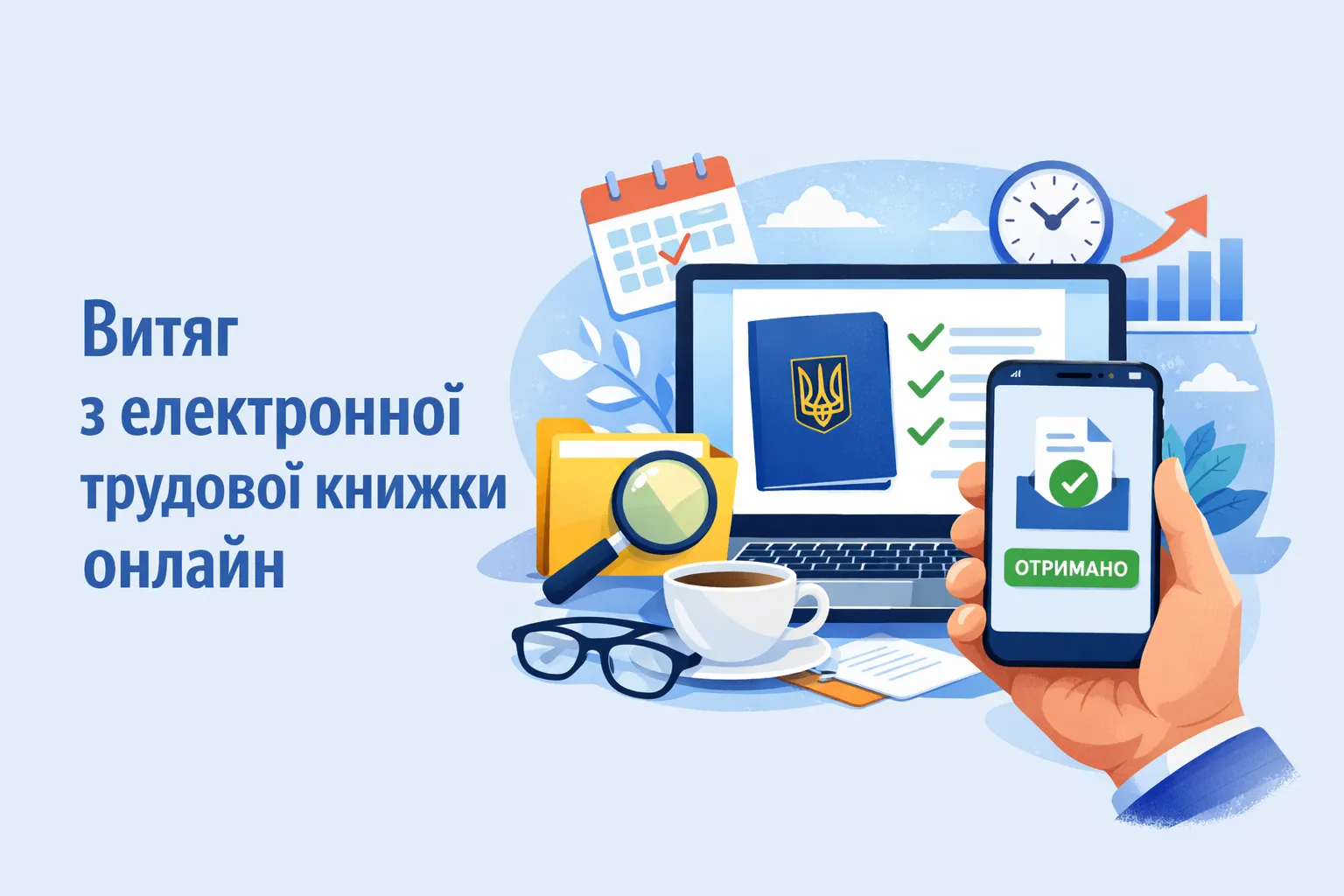 Витяг
з електронної
трудової книжки
онлайн

ОТРИМАНО